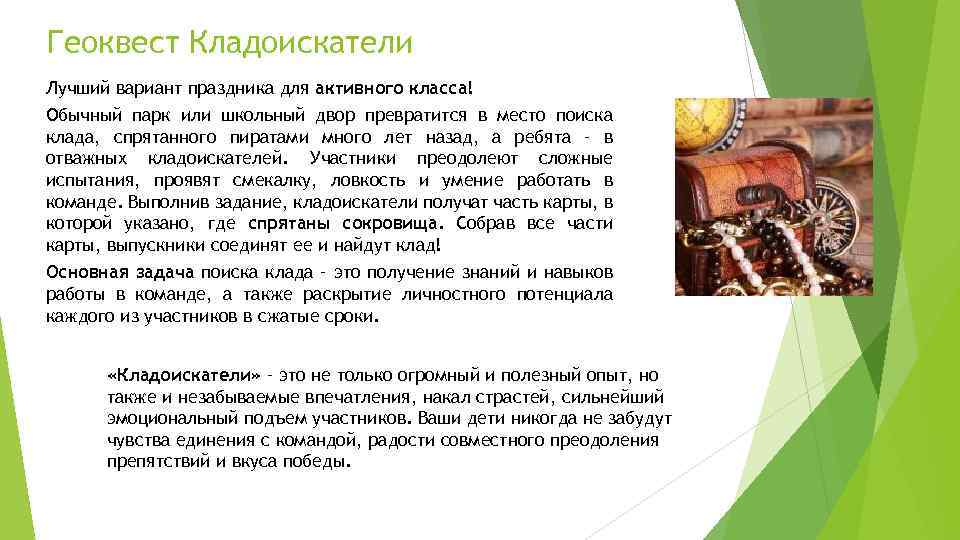 Геоквест Кладоискатели

Лучший вариант праздника для активного класса!

Обычный парк или школьный двор превратится в место поиска клада, спрятанного пиратами много лет назад, а ребята - в отважных кладоискателей. Участники преодолеют сложные испытания, проявят смекалку, ловкость и умение работать в команде. Выполнив задание, кладоискатели получат часть карты, в которой указано, где спрятаны сокровища. Собрав все части карты, выпускники соединят ее и найдут клад!

Основная задача поиска клада - это получение знаний и навыков работы в команде, а также раскрытие личностного потенциала каждого из участников в сжатые сроки.

«Кладоискатели» - это не только огромный и полезный опыт, но также и незабываемые впечатления, накал страстей, сильнейший эмоциональный подъем участников. Ваши дети никогда не забудут чувства единения с командой, радости совместного преодоления препятствий и вкуса победы.